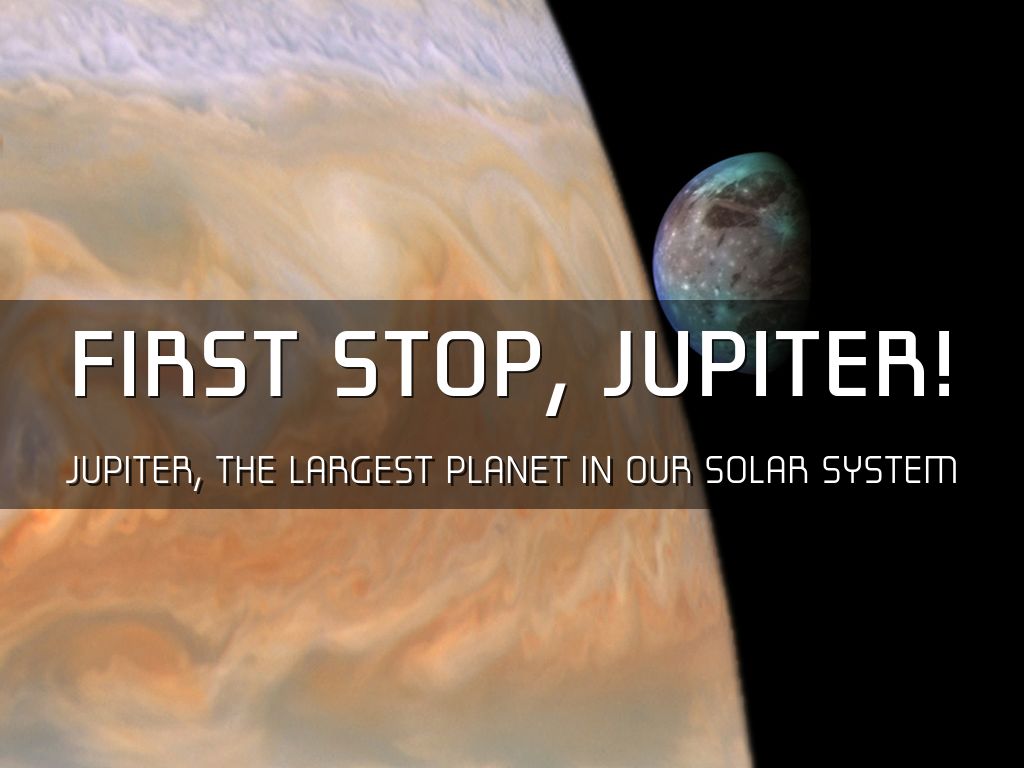 FIRST STOP, JUPITER!

JUPITER, THE LARGEST PLANET IN OUR SOLAR SYSTEM